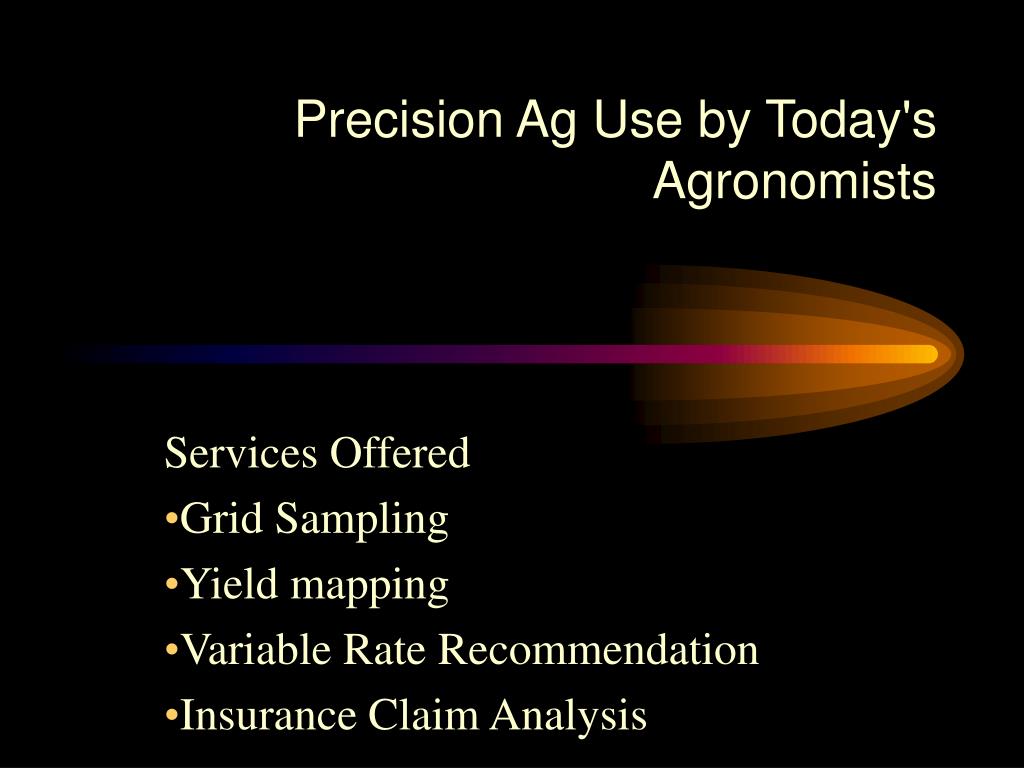 Precision Ag Use by Today's Agronomists

Services Offered
•Grid Sampling
•Yield mapping
•Variable Rate Recommendation
•Insurance Claim Analysis